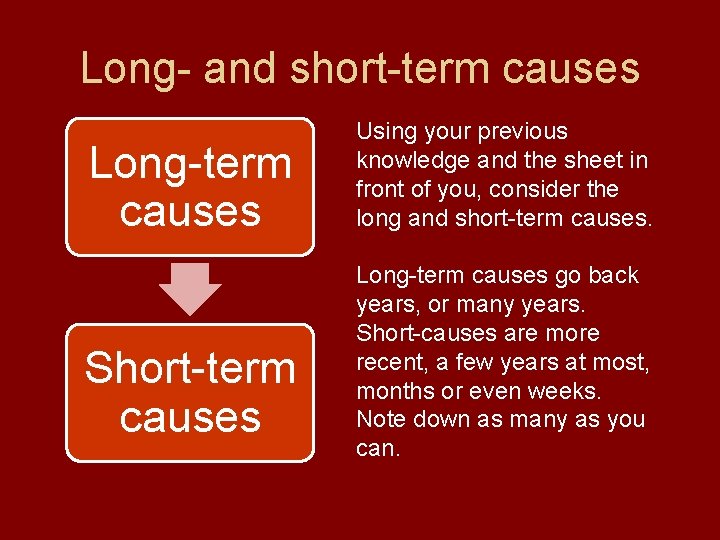 Long- and short-term causes

Long-term causes

Short-term causes

Using your previous knowledge and the sheet in front of you, consider the long and short-term causes.

Long-term causes go back years, or many years. Short-causes are more recent, a few years at most, months or even weeks. Note down as many as you can.